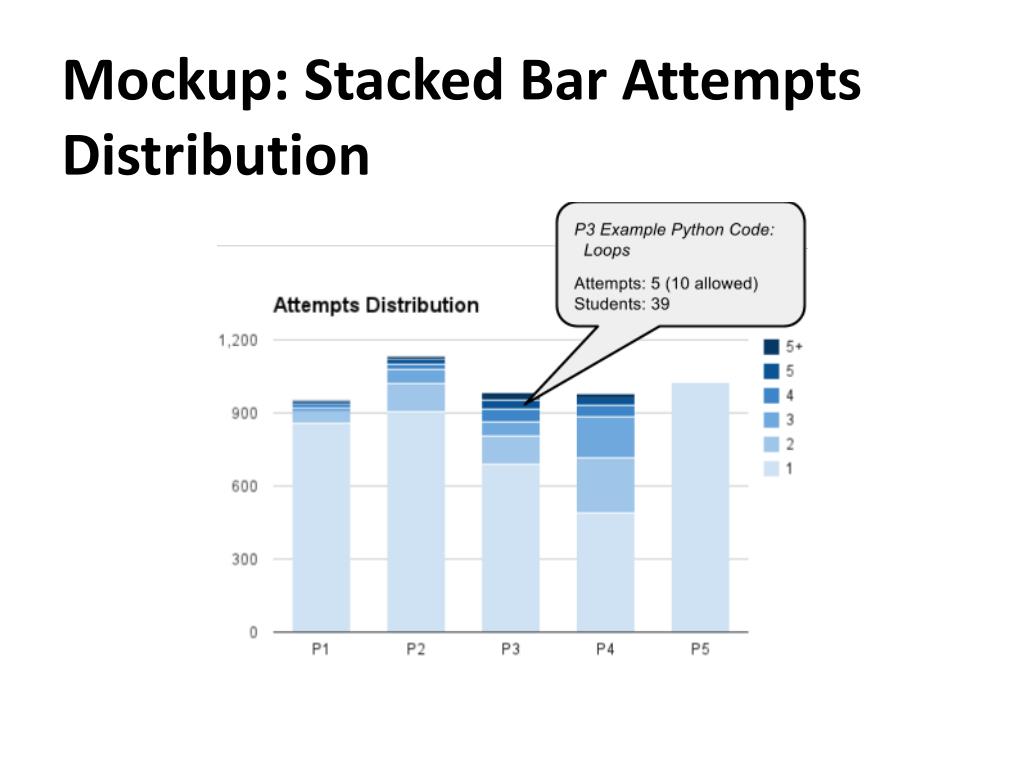 Mockup: Stacked Bar Attempts Distribution

P3 Example Python Code: Loops

Attempts: 5 (10 allowed)
Students: 39

Attempts Distribution

1,200
900
600
300
0

P1
P2
P3
P4
P5

5+
5
4
3
2
1